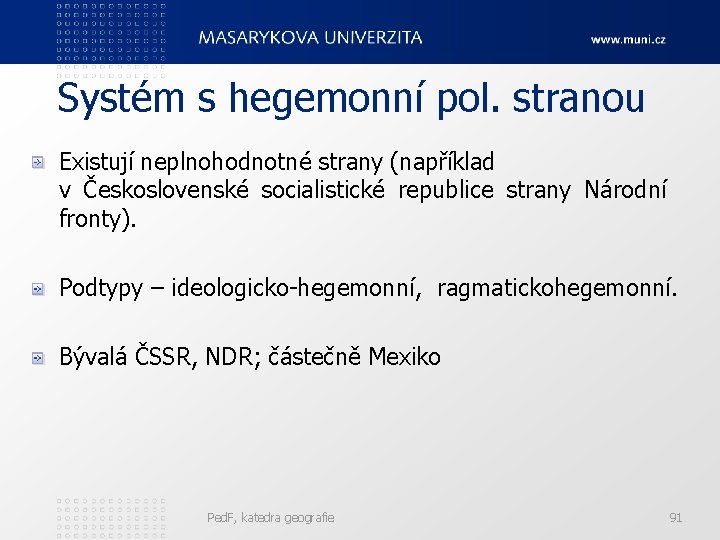 MASARYKOVA UNIVERZITA

www.muni.cz

Systém s hegemonní pol. stranou

Existují neplnohodnotné strany (například v Československé socialistické republice strany Národní fronty).

Podtypy – ideologicko-hegemonní, ragmatickohegemonní.

Bývalá ČSSR, NDR; částečně Mexiko

PedF, katedra geografie

91